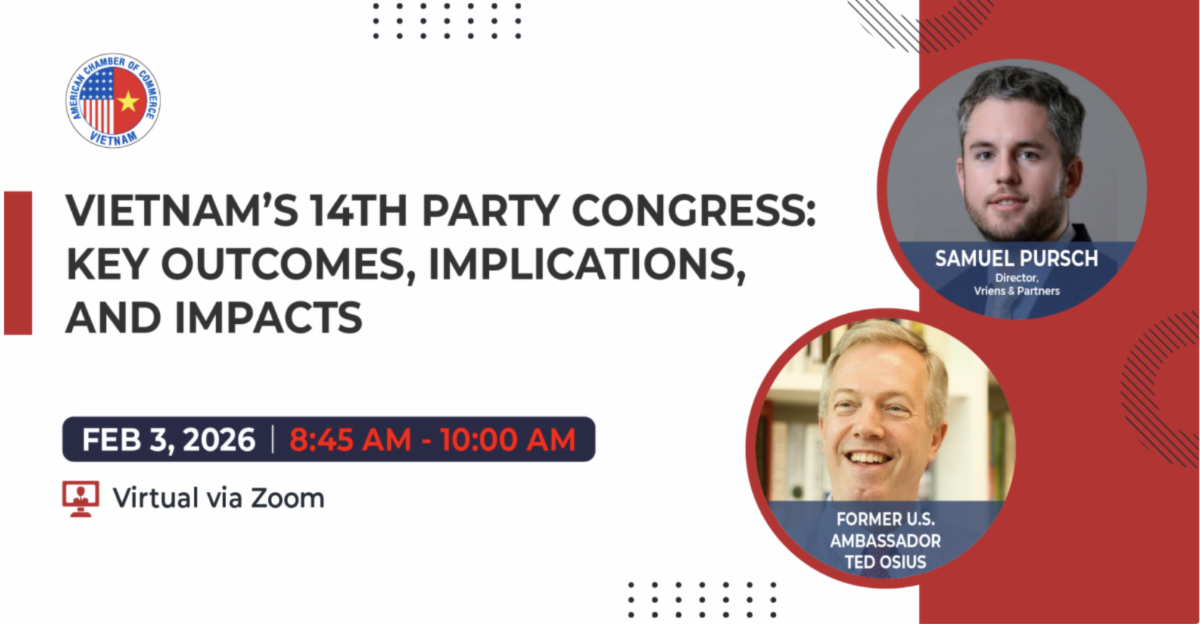 AMERICAN CHAMBER OF COMMERCE
VIETNAM

VIETNAM'S 14TH PARTY CONGRESS: KEY OUTCOMES, IMPLICATIONS, AND IMPACTS

FEB 3, 2026 | 8:45 AM - 10:00 AM

Virtual via Zoom

SAMUEL PURSCH
Director,
Vriens & Partners

FORMER U.S.
AMBASSADOR
TED OSIUS